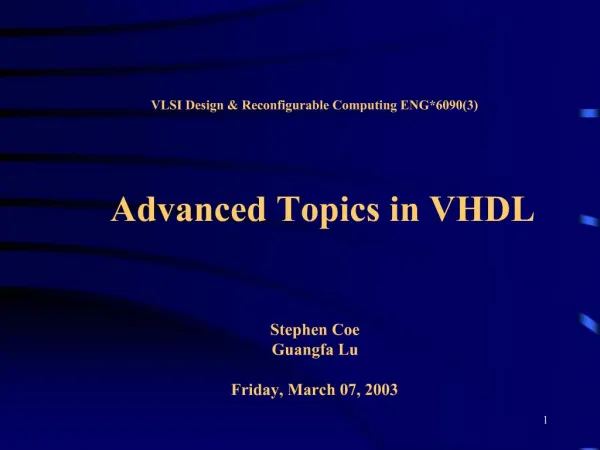 VLSI Design & Reconfigurable Computing ENG*6090(3)

Advanced Topics in VHDL

Stephen Coe
Guangfa Lu

Friday, March 07, 2003

1